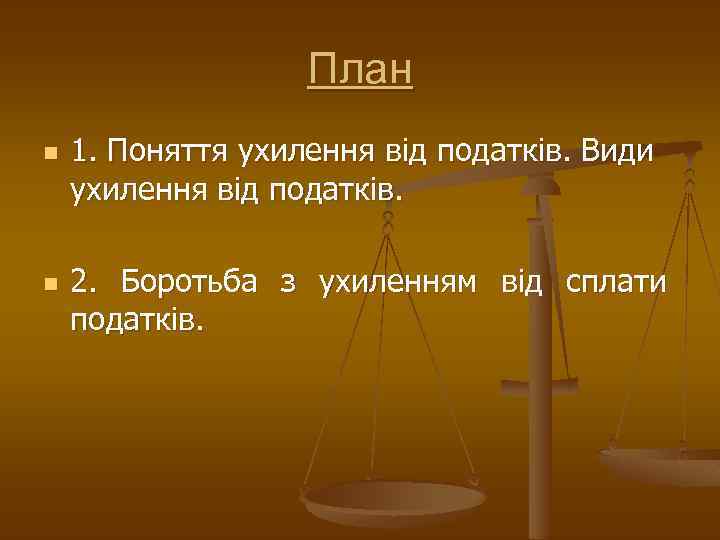 План

1. Поняття ухилення від податків. Види ухилення від податків.

2. Боротьба з ухиленням від сплати податків.